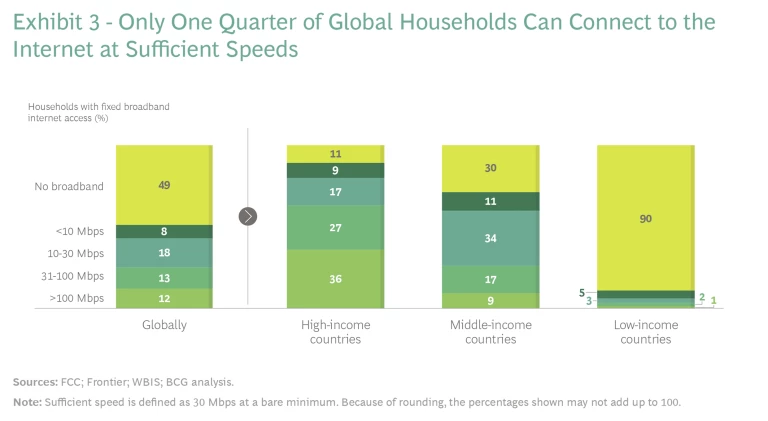 Exhibit 3 - Only One Quarter of Global Households Can Connect to the Internet at Sufficient Speeds

Households with fixed broadband internet access (%)

No broadband
<10 Mbps
10-30 Mbps
31-100 Mbps
>100 Mbps

49
8
18
13
12
Globally

11
9
17
27
36
High-income countries

30
11
34
17
9
Middle-income countries

90
5
3
2
1
Low-income countries

Sources: FCC; Frontier; WBIS; BCG analysis.

Note: Sufficient speed is defined as 30 Mbps at a bare minimum. Because of rounding, the percentages shown may not add up to 100.